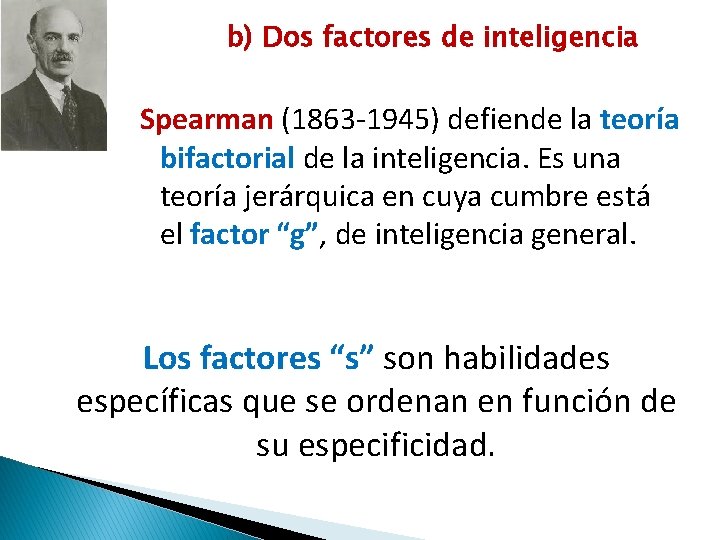 b) Dos factores de inteligencia

Spearman (1863-1945) defiende la teoría bifactorial de la inteligencia. Es una teoría jerárquica en cuya cumbre está el factor “g”, de inteligencia general.

Los factores “s” son habilidades específicas que se ordenan en función de su especificidad.